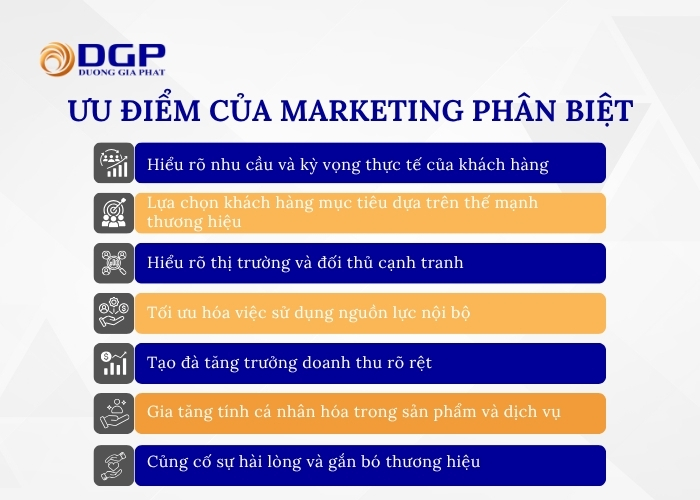 DGP
DUONG GIA PHAT

ƯU ĐIỂM CỦA MARKETING PHÂN BIỆT

Hiểu rõ nhu cầu và kỳ vọng thực tế của khách hàng

Lựa chọn khách hàng mục tiêu dựa trên thế mạnh thương hiệu

Hiểu rõ thị trường và đối thủ cạnh tranh

Tối ưu hóa việc sử dụng nguồn lực nội bộ

Tạo đà tăng trưởng doanh thu rõ rệt

Gia tăng tính cá nhân hóa trong sản phẩm và dịch vụ

Củng cố sự hài lòng và gắn bó thương hiệu